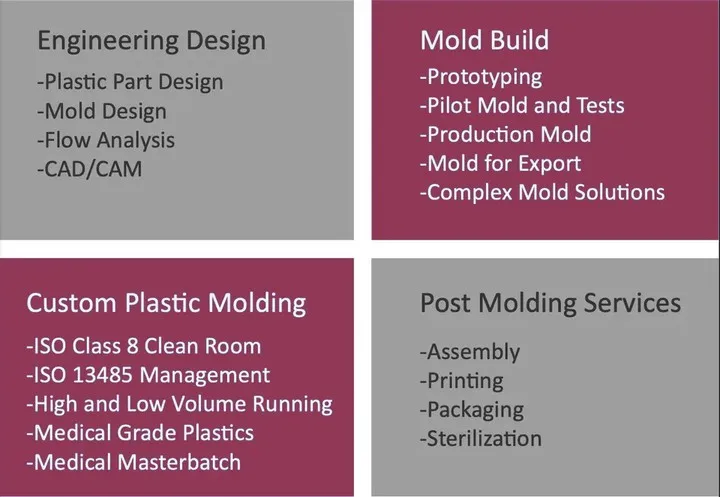 Engineering Design
-Plastic Part Design
-Mold Design
-Flow Analysis
-CAD/CAM

Mold Build
-Prototyping
-Pilot Mold and Tests
-Production Mold
-Mold for Export
-Complex Mold Solutions

Custom Plastic Molding
-ISO Class 8 Clean Room
-ISO 13485 Management
-High and Low Volume Running
-Medical Grade Plastics
-Medical Masterbatch

Post Molding Services
-Assembly
-Printing
-Packaging
-Sterilization